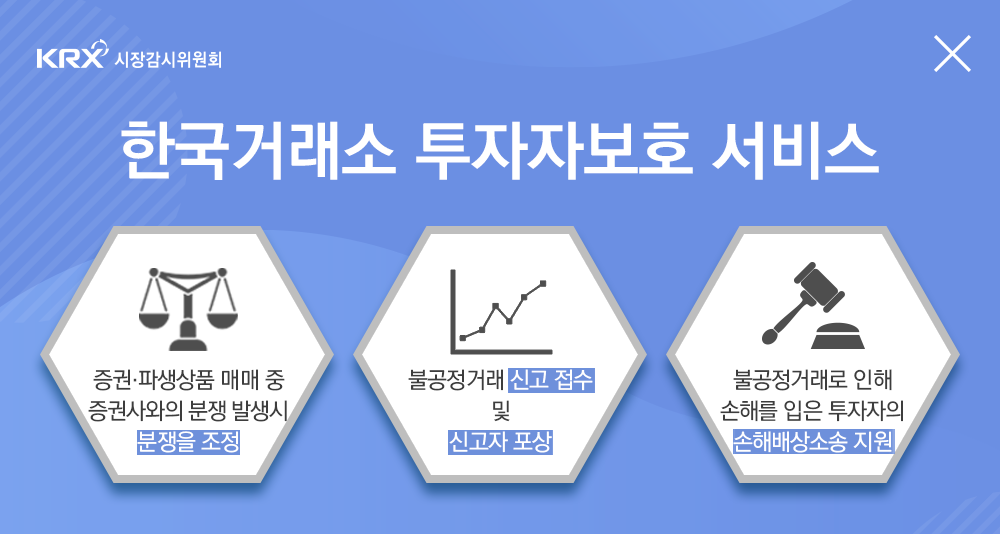 KRX 시장감시위원회

한국거래소 투자자보호 서비스

증권·파생상품 매매 중 증권사와의 분쟁 발생시 분쟁을 조정

불공정거래 신고 접수 및 신고자 포상

불공정거래로 인해 손해를 입은 투자자의 손해배상소송 지원